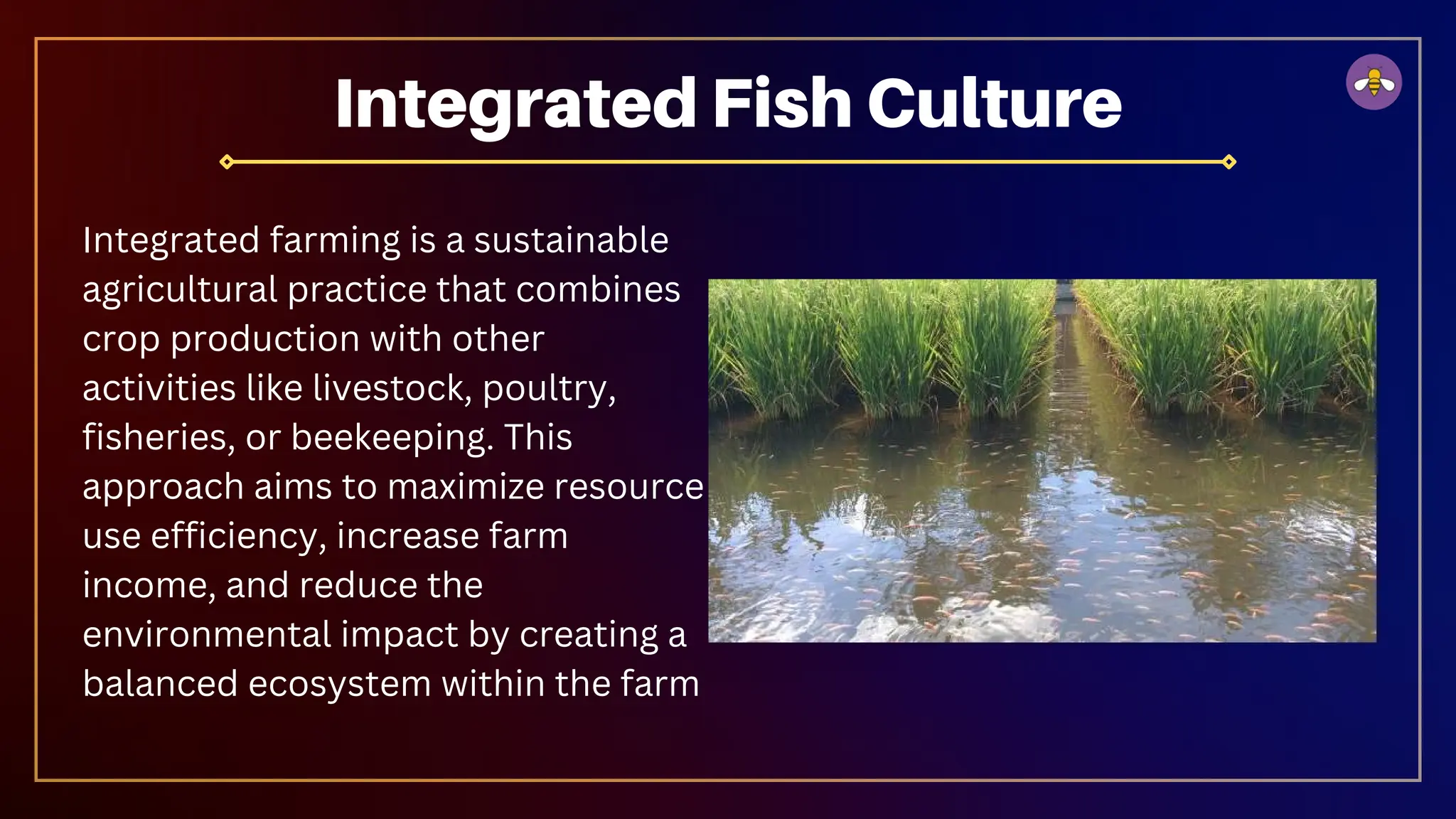 Integrated Fish Culture

Integrated farming is a sustainable agricultural practice that combines crop production with other activities like livestock, poultry, fisheries, or beekeeping. This approach aims to maximize resource use efficiency, increase farm income, and reduce the environmental impact by creating a balanced ecosystem within the farm